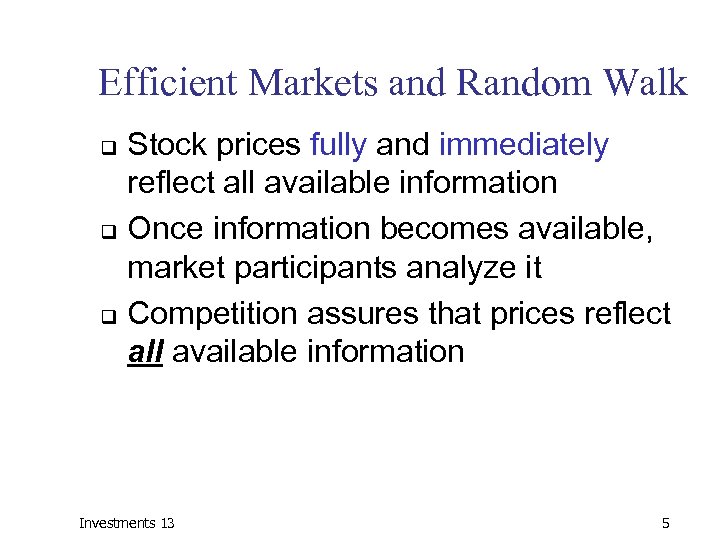 Efficient Markets and Random Walk

❑ Stock prices fully and immediately reflect all available information

❑ Once information becomes available, market participants analyze it

❑ Competition assures that prices reflect all available information

Investments 13

5